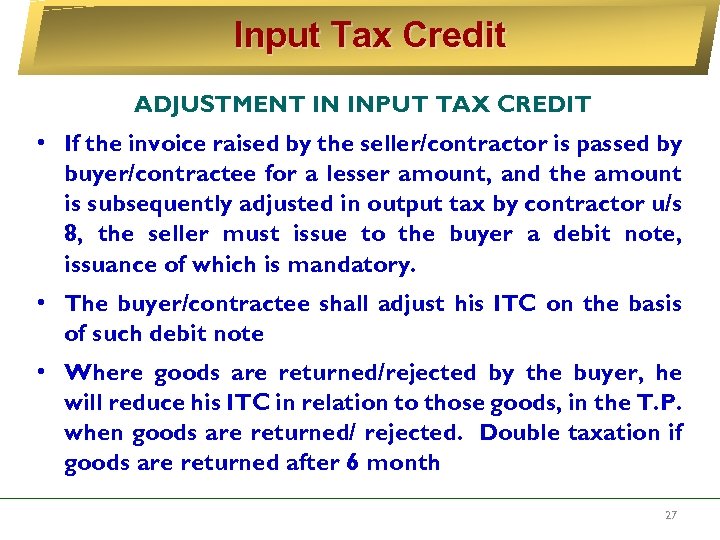 Input Tax Credit

ADJUSTMENT IN INPUT TAX CREDIT

• If the invoice raised by the seller/contractor is passed by buyer/contractee for a lesser amount, and the amount is subsequently adjusted in output tax by contractor u/s 8, the seller must issue to the buyer a debit note, issuance of which is mandatory.

• The buyer/contractee shall adjust his ITC on the basis of such debit note

• Where goods are returned/rejected by the buyer, he will reduce his ITC in relation to those goods, in the T.P. when goods are returned/ rejected. Double taxation if goods are returned after 6 month

27